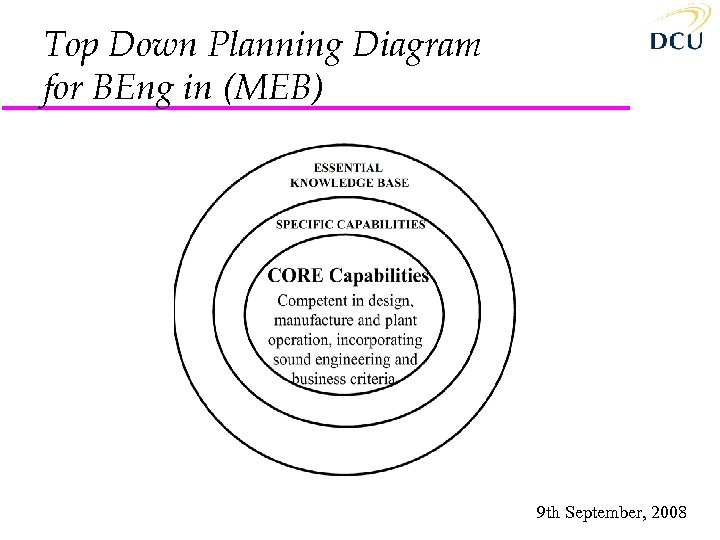 Top Down Planning Diagram for BEng in (MEB)

DCU

ESSENTIAL KNOWLEDGE BASE

SPECIFIC CAPABILITIES

CORE Capabilities

Competent in design, manufacture and plant operation, incorporating sound engineering and business criteria

9th September, 2008